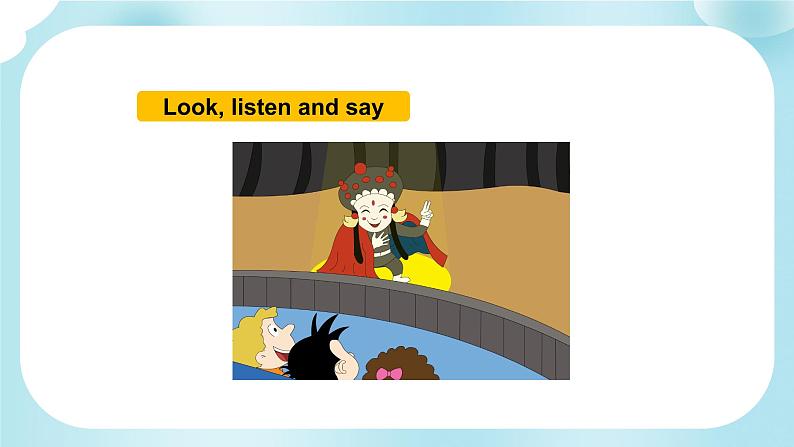 Look, listen and say